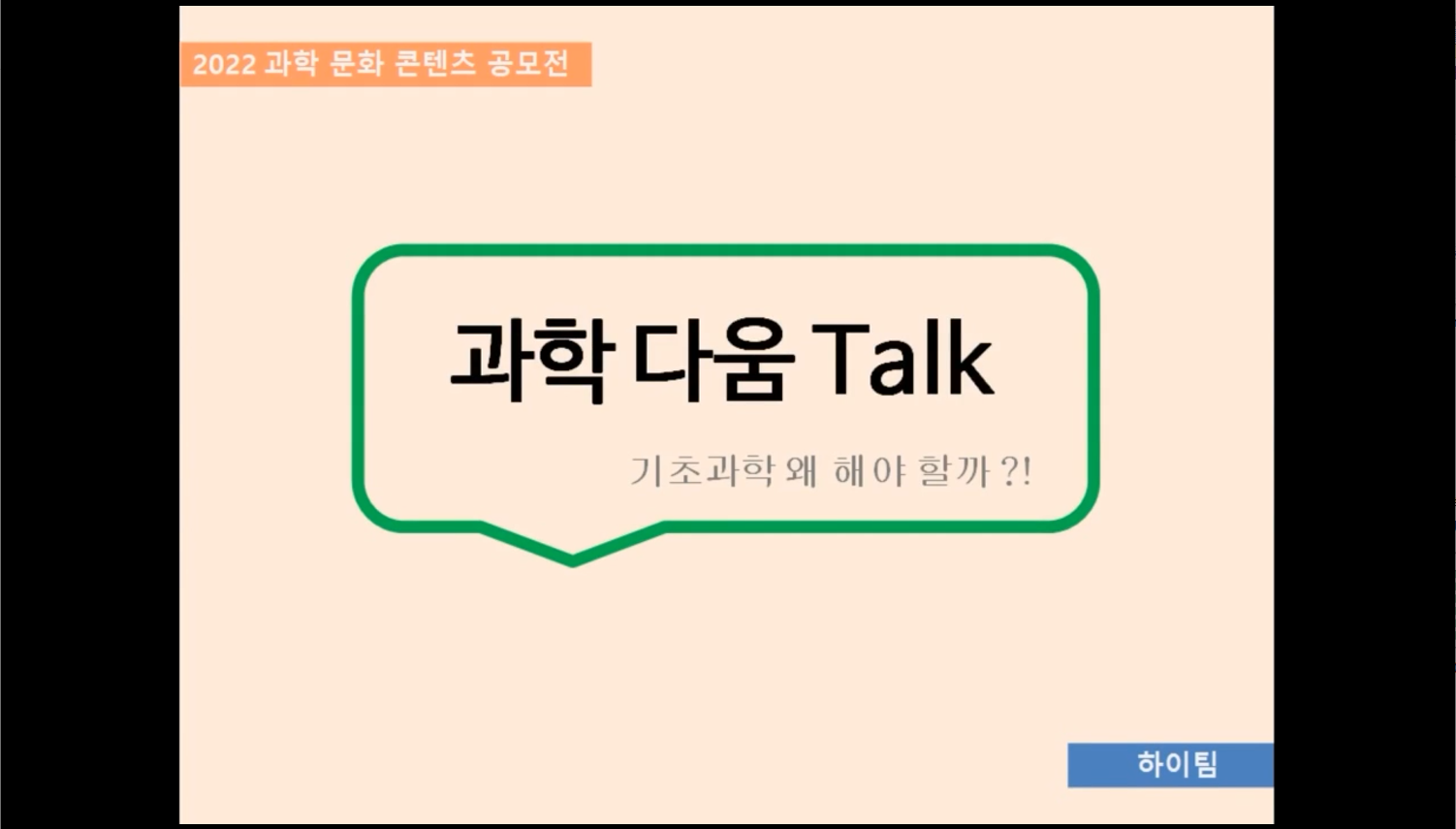 2022 과학 문화 콘텐츠 공모전

과학 다움 Talk

기초과학 왜 해야 할까 ?!

하이팀